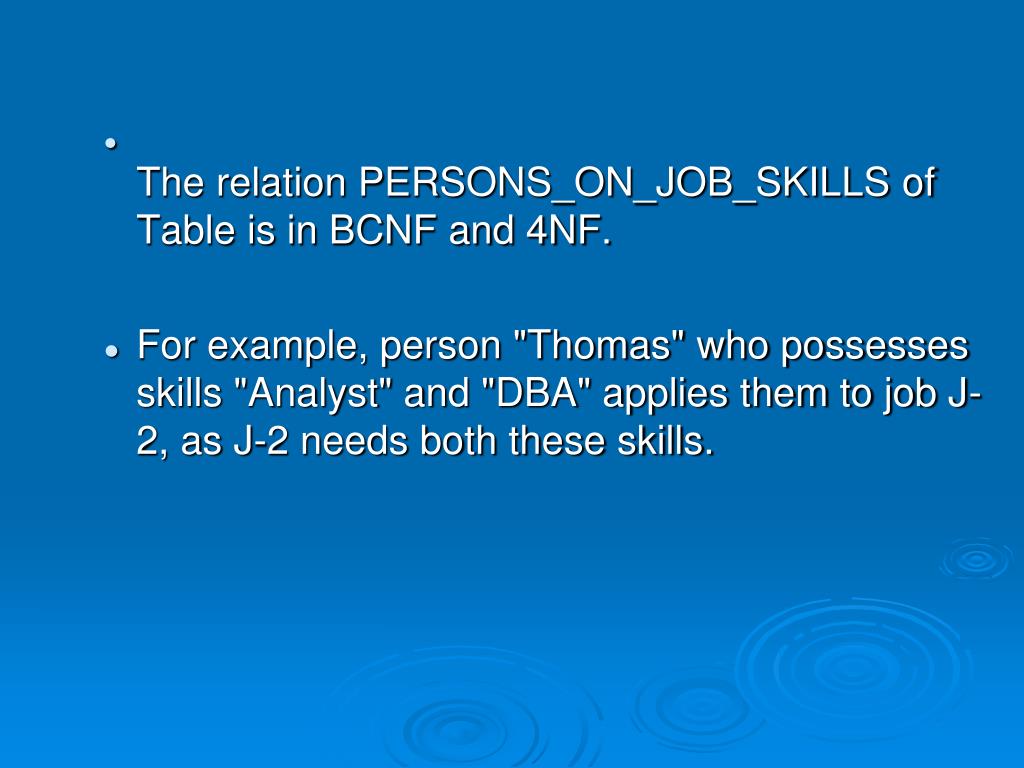 •
The relation PERSONS_ON_JOB_SKILLS of Table is in BCNF and 4NF.

• For example, person "Thomas" who possesses skills "Analyst" and "DBA" applies them to job J-2, as J-2 needs both these skills.